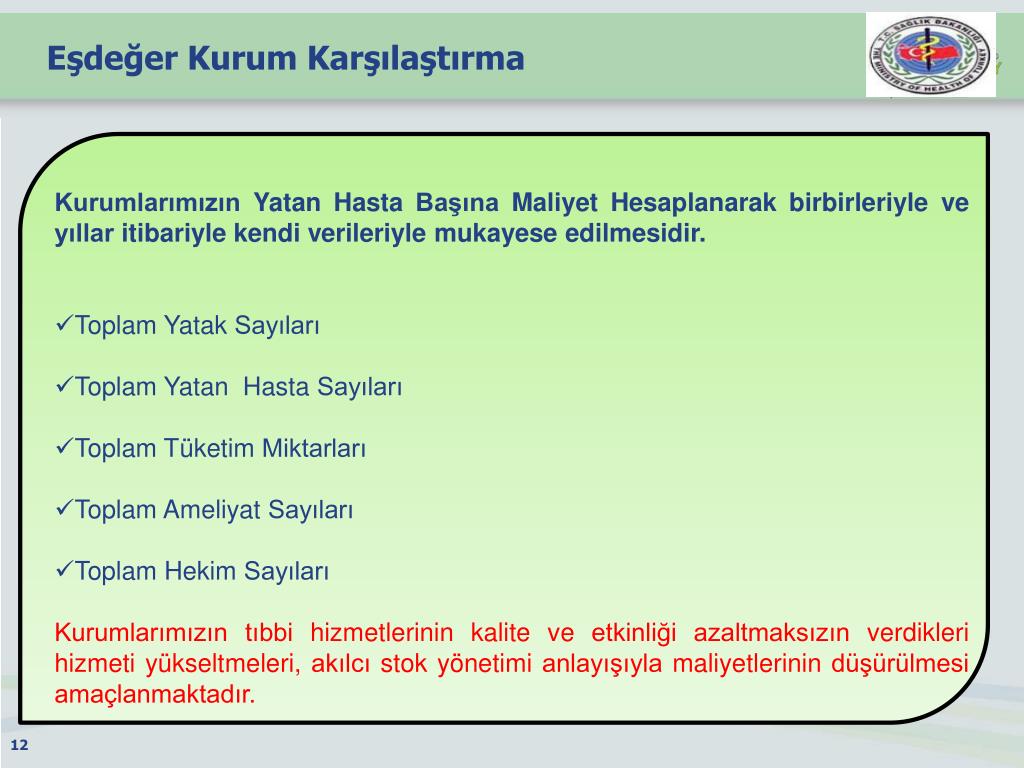 Eşdeğer Kurum Karşılaştırma

T.C. SAĞLIK BAKANLIĞI THE MINISTRY OF HEALTH OF TURKEY

Kurumlarımızın Yatan Hasta Başına Maliyet Hesaplanarak birbirleriyle ve yıllar itibariyle kendi verileriyle mukayese edilmesidir.

✓Toplam Yatak Sayıları

✓Toplam Yatan Hasta Sayıları

✓Toplam Tüketim Miktarları

✓Toplam Ameliyat Sayıları

✓Toplam Hekim Sayıları

Kurumlarımızın tıbbi hizmetlerinin kalite ve etkinliği azaltmaksızın verdikleri hizmeti yükseltmeleri, akılcı stok yönetimi anlayışıyla maliyetlerinin düşürülmesi amaçlanmaktadır.

12